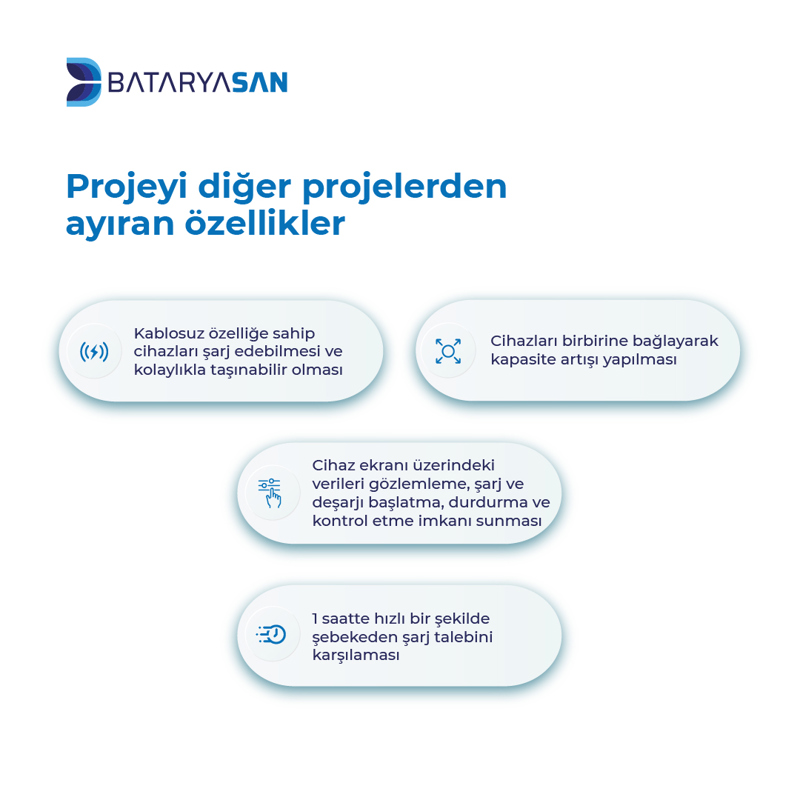 BATARYASAN

Projeyi diğer projelerden ayıran özellikler

Kablosuz özelliğe sahip cihazları şarj edebilmesi ve kolaylıkla taşınabilir olması

Cihazları birbirine bağlayarak kapasite artışı yapılması

Cihaz ekranı üzerindeki verileri gözlemleme, şarj ve deşarjı başlatma, durdurma ve kontrol etme imkanı sunması

1 saatte hızlı bir şekilde şebekeden şarj talebini karşılaması